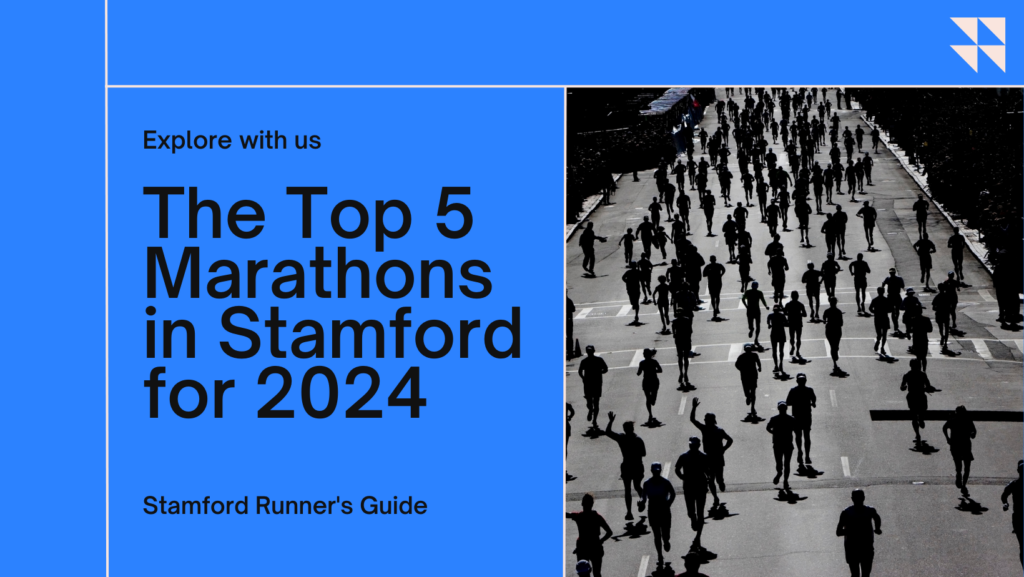 Explore with us

The Top 5 Marathons in Stamford for 2024

Stamford Runner's Guide